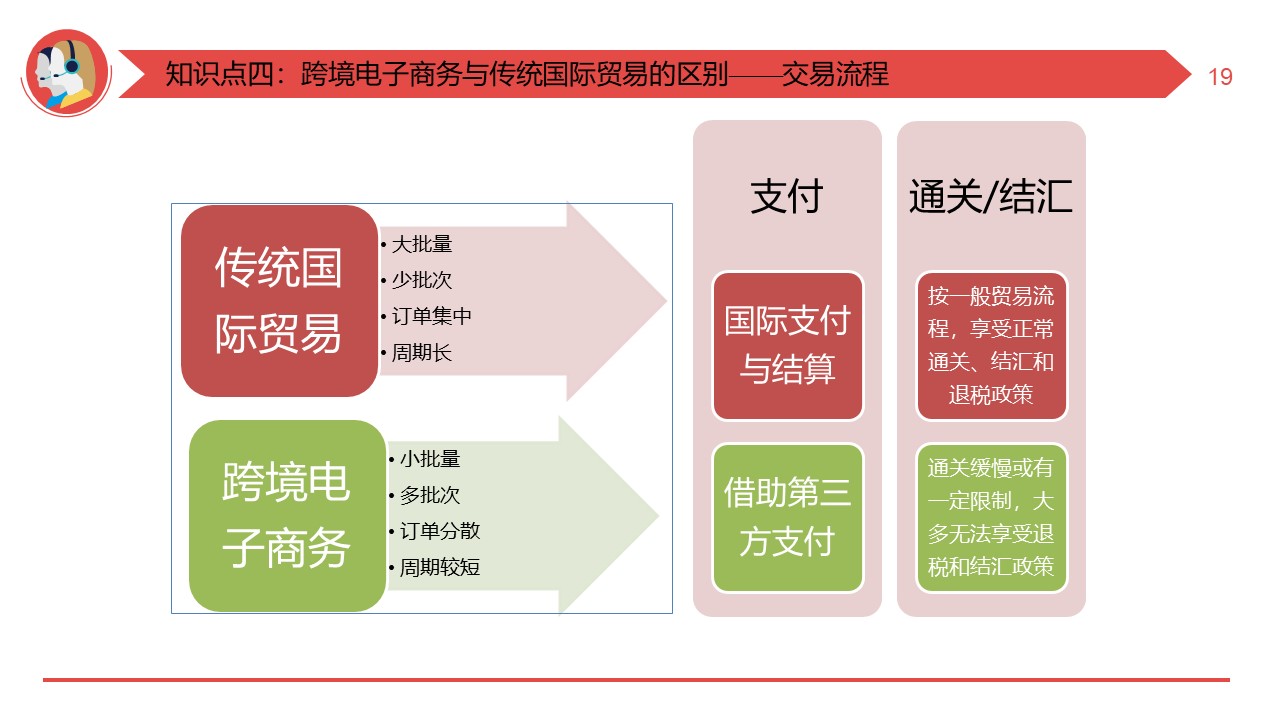 知识点四：跨境电子商务与传统国际贸易的区别——交易流程

19

传统国际贸易

• 大批量
• 少批次
• 订单集中
• 周期长

跨境电子商务

• 小批量
• 多批次
• 订单分散
• 周期较短

支付

国际支付与结算

借助第三方支付

通关/结汇

按一般贸易流程，享受正常通关、结汇和退税政策

通关缓慢或有一定限制，大多无法享受退税和结汇政策